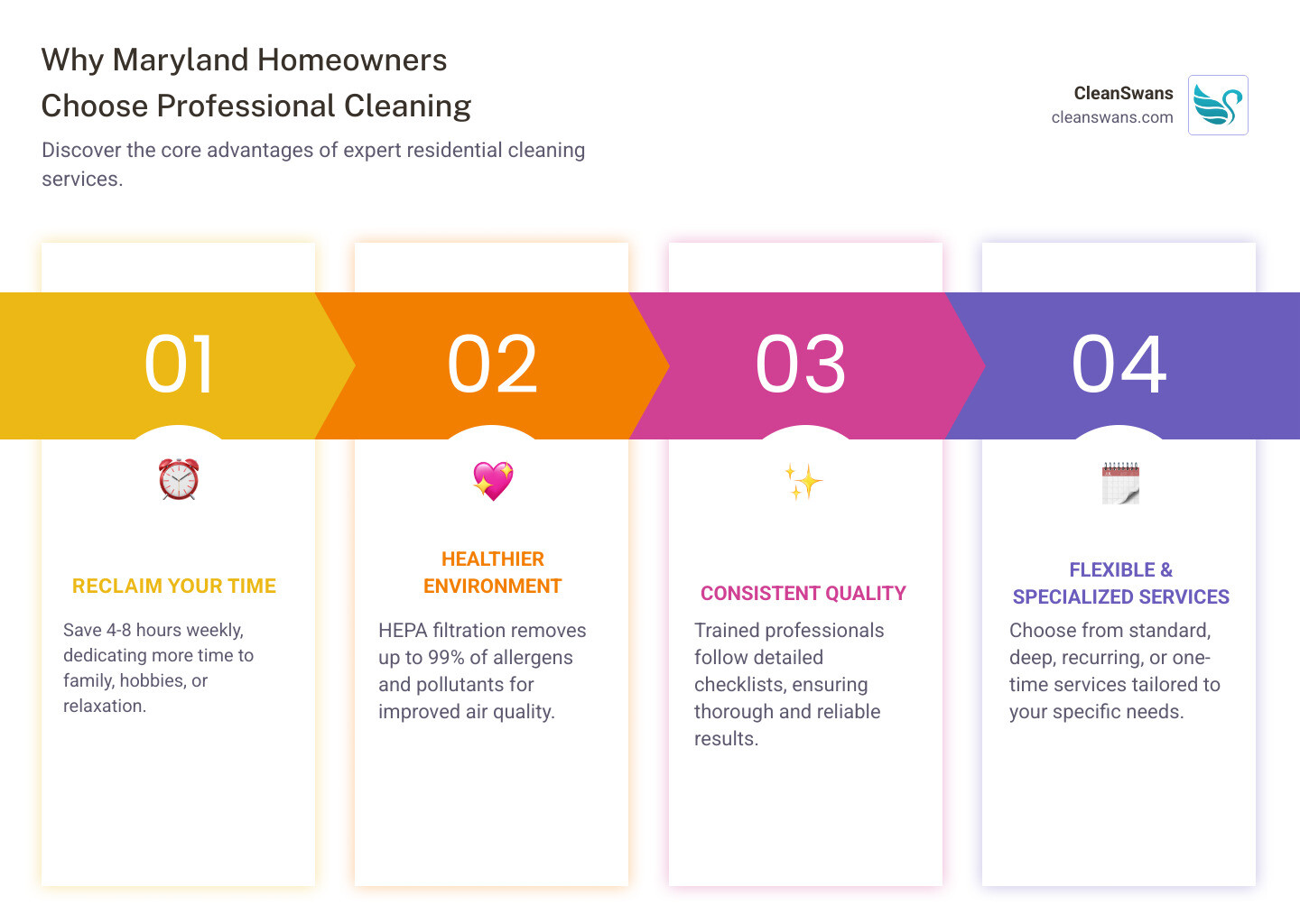 Why Maryland Homeowners Choose Professional Cleaning

Discover the core advantages of expert residential cleaning services.

CleanSwans
cleanswans.com

01

RECLAIM YOUR TIME

Save 4-8 hours weekly, dedicating more time to family, hobbies, or relaxation.

02

HEALTHIER ENVIRONMENT

HEPA filtration removes up to 99% of allergens and pollutants for improved air quality.

03

CONSISTENT QUALITY

Trained professionals follow detailed checklists, ensuring thorough and reliable results.

04

FLEXIBLE & SPECIALIZED SERVICES

Choose from standard, deep, recurring, or one-time services tailored to your specific needs.